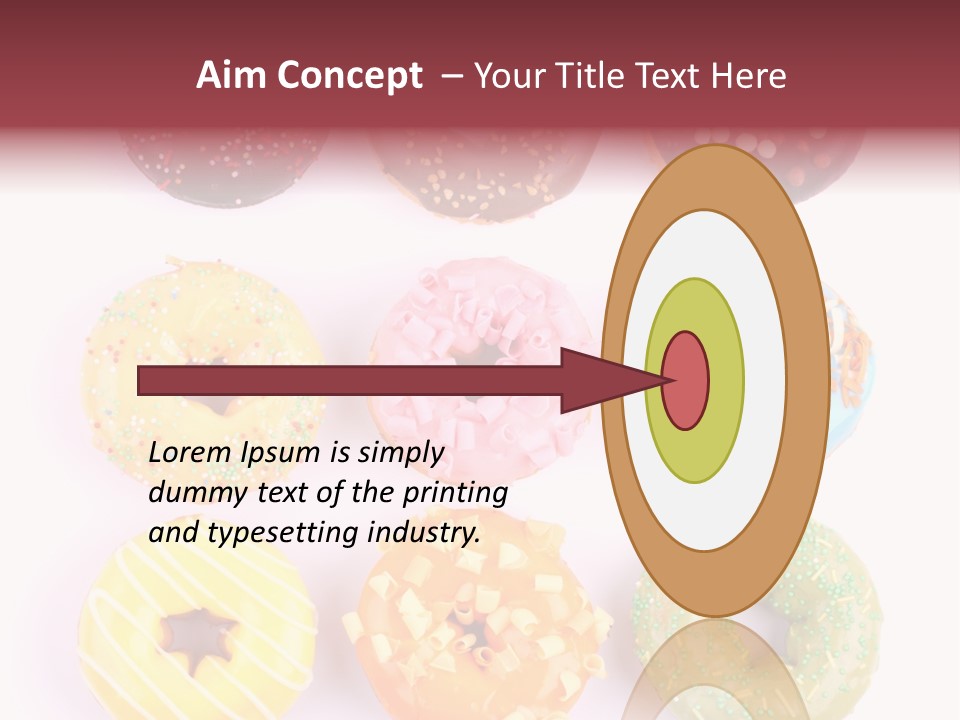 Aim Concept – Your Title Text Here

Lorem Ipsum is simply dummy text of the printing and typesetting industry.